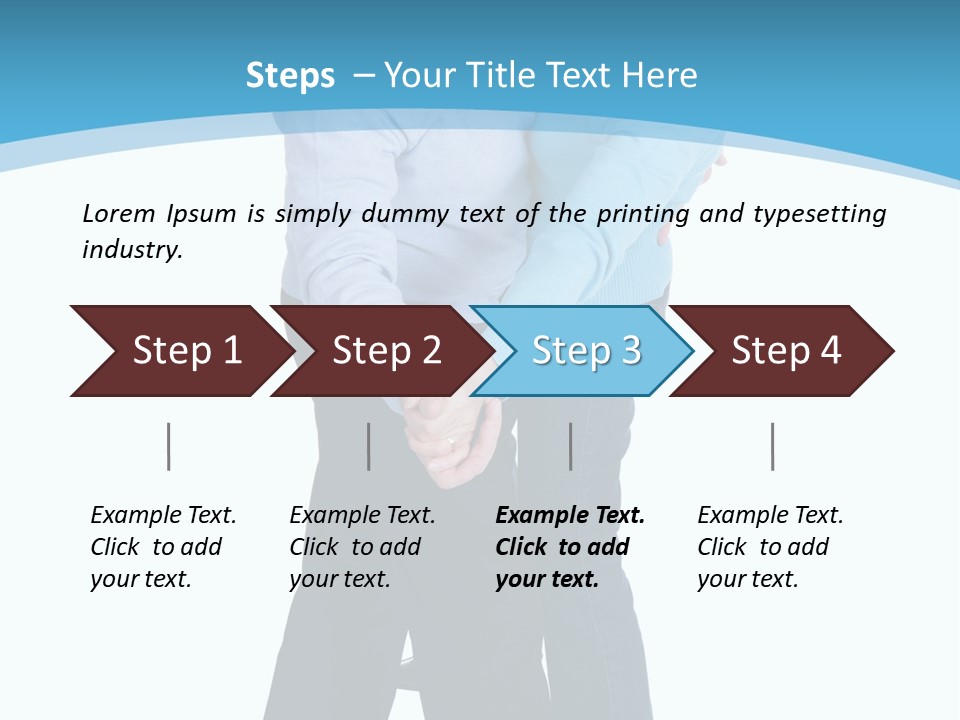 Steps – Your Title Text Here

Lorem Ipsum is simply dummy text of the printing and typesetting industry.

Step 1

Step 2

Step 3

Step 4

Example Text. Click to add your text.

Example Text. Click to add your text.

Example Text. Click to add your text.

Example Text. Click to add your text.